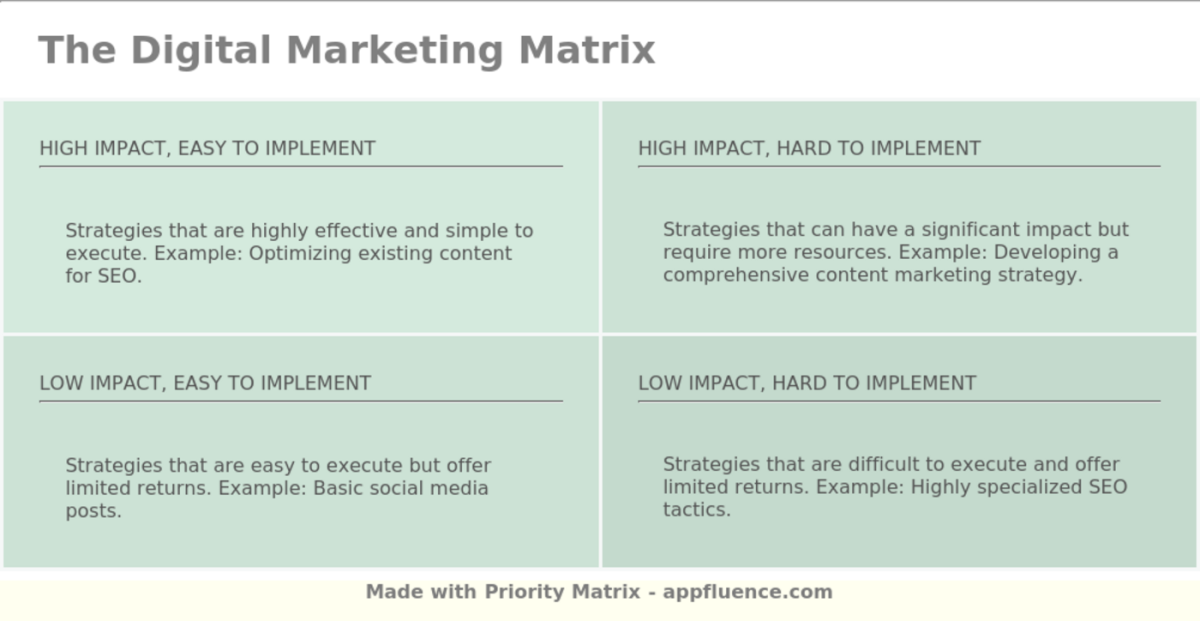 The Digital Marketing Matrix

HIGH IMPACT, EASY TO IMPLEMENT

Strategies that are highly effective and simple to execute. Example: Optimizing existing content for SEO.

HIGH IMPACT, HARD TO IMPLEMENT

Strategies that can have a significant impact but require more resources. Example: Developing a comprehensive content marketing strategy.

LOW IMPACT, EASY TO IMPLEMENT

Strategies that are easy to execute but offer limited returns. Example: Basic social media posts.

LOW IMPACT, HARD TO IMPLEMENT

Strategies that are difficult to execute and offer limited returns. Example: Highly specialized SEO tactics.

Made with Priority Matrix - appfluence.com